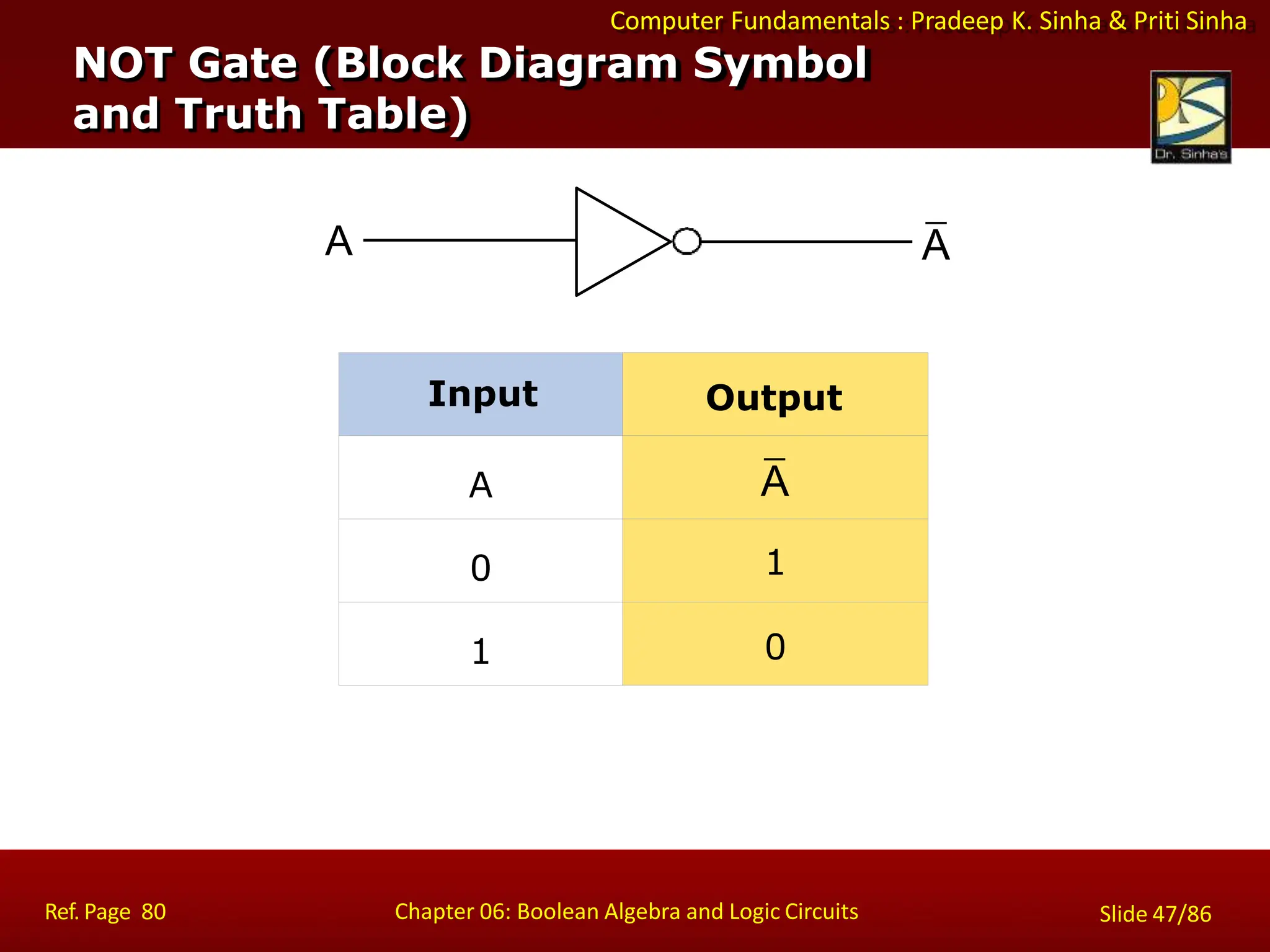 Computer Fundamentals : Pradeep K. Sinha & Priti Sinha

NOT Gate (Block Diagram Symbol and Truth Table)

Dr. Sinha's

A

$\bar{A}$

| Input | Output |
|---|---|
| A | $\bar{A}$ |
| 0 | 1 |
| 1 | 0 |

Ref. Page 80

Chapter 06: Boolean Algebra and Logic Circuits

Slide 47/86